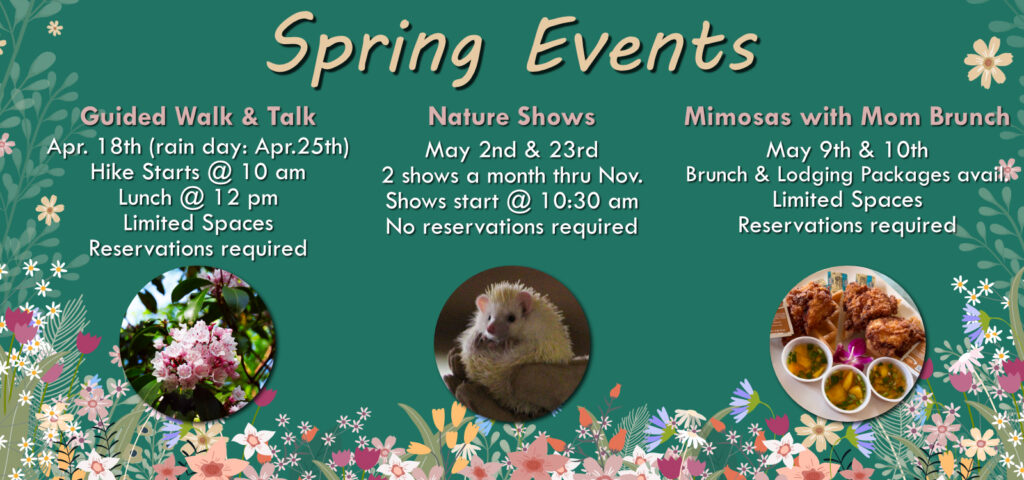 Spring Events

Guided Walk & Talk
Apr. 18th (rain day: Apr.25th)
Hike Starts @ 10 am
Lunch @ 12 pm
Limited Spaces
Reservations required

Nature Shows
May 2nd & 23rd
2 shows a month thru Nov.
Shows start @ 10:30 am
No reservations required

Mimosas with Mom Brunch
May 9th & 10th
Brunch & Lodging Packages avail.
Limited Spaces
Reservations required